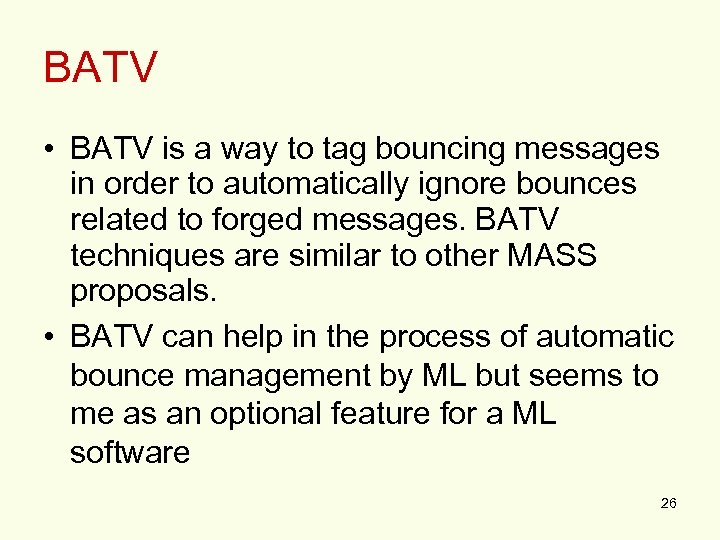 BATV

• BATV is a way to tag bouncing messages in order to automatically ignore bounces related to forged messages. BATV techniques are similar to other MASS proposals.

• BATV can help in the process of automatic bounce management by ML but seems to me as an optional feature for a ML software

26